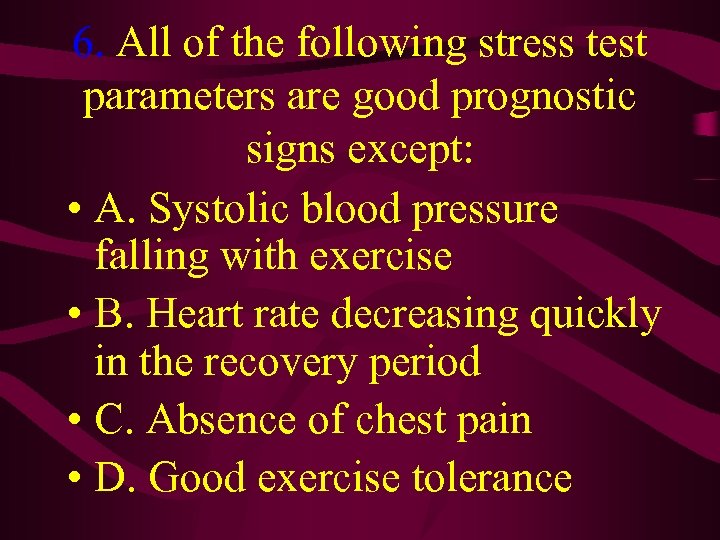 6. All of the following stress test parameters are good prognostic signs except:

• A. Systolic blood pressure falling with exercise
• B. Heart rate decreasing quickly in the recovery period
• C. Absence of chest pain
• D. Good exercise tolerance